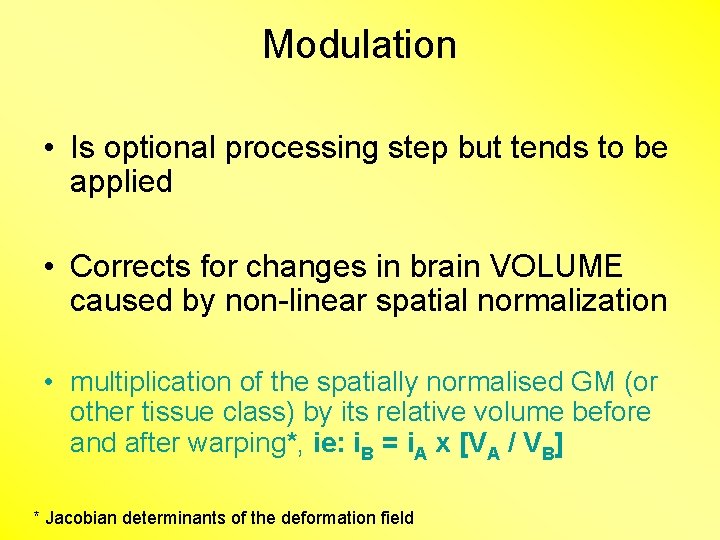 Modulation

• Is optional processing step but tends to be applied

• Corrects for changes in brain VOLUME caused by non-linear spatial normalization

• multiplication of the spatially normalised GM (or other tissue class) by its relative volume before and after warping*, ie: $i_B = i_A \times [V_A / V_B]$

* Jacobian determinants of the deformation field